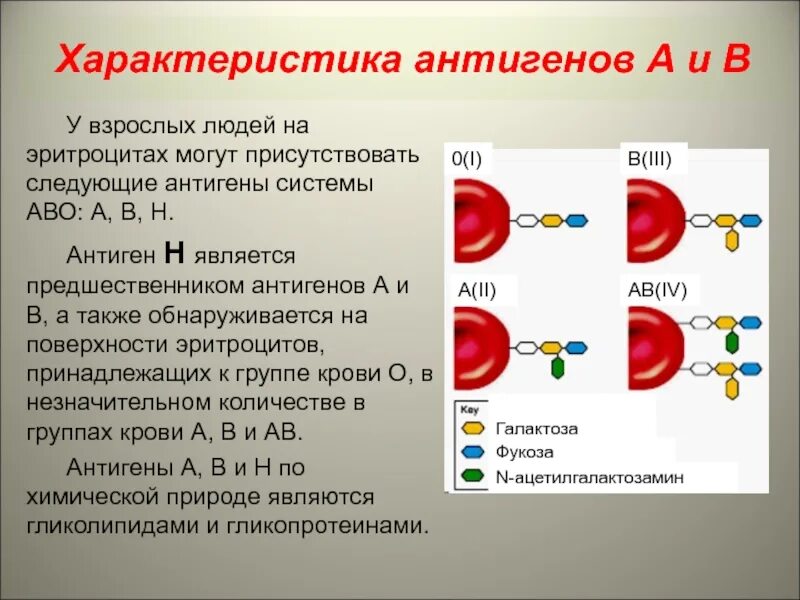 Характеристика антигенов А и В

У взрослых людей на эритроцитах могут присутствовать следующие антигены системы АВО: А, В, Н.

Антиген Н является предшественником антигенов А и В, а также обнаруживается на поверхности эритроцитов, принадлежащих к группе крови О, в незначительном количестве в группах крови А, В и АВ.

Антигены А, В и Н по химической природе являются гликолипидами и гликопротеинами.

0(I)

B(III)

A(II)

AB(IV)

Key

Галактоза

Фукоза

N-ацетилгалактозамин